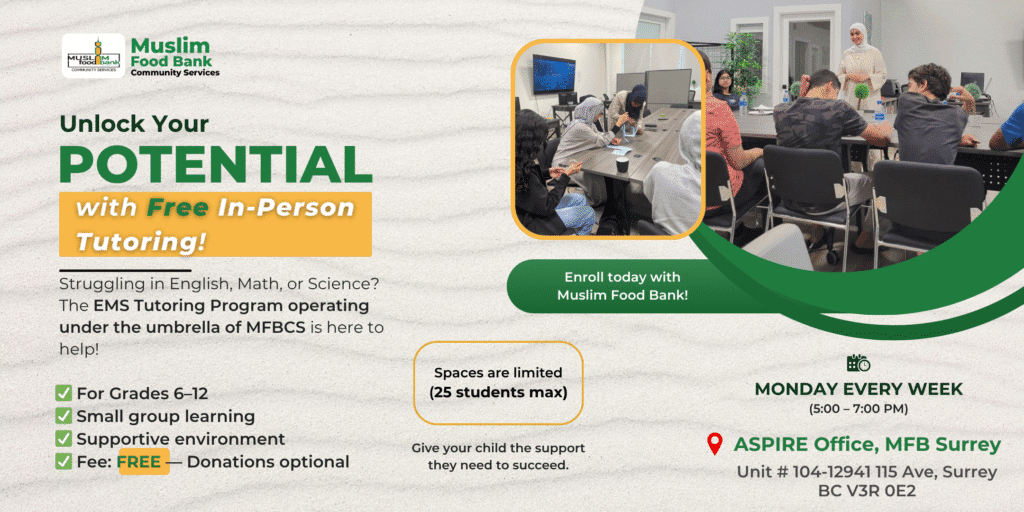 MUSLIM Food Bank COMMUNITY SERVICES

Muslim Food Bank Community Services

Unlock Your POTENTIAL with Free In-Person Tutoring!

Struggling in English, Math, or Science? The EMS Tutoring Program operating under the umbrella of MFBCS is here to help!

✅ For Grades 6–12
✅ Small group learning
✅ Supportive environment
✅ Fee: FREE — Donations optional

Enroll today with Muslim Food Bank!

Spaces are limited (25 students max)

Give your child the support they need to succeed.

MONDAY EVERY WEEK
(5:00 – 7:00 PM)

ASPIRE Office, MFB Surrey
Unit # 104-12941 115 Ave, Surrey BC V3R 0E2